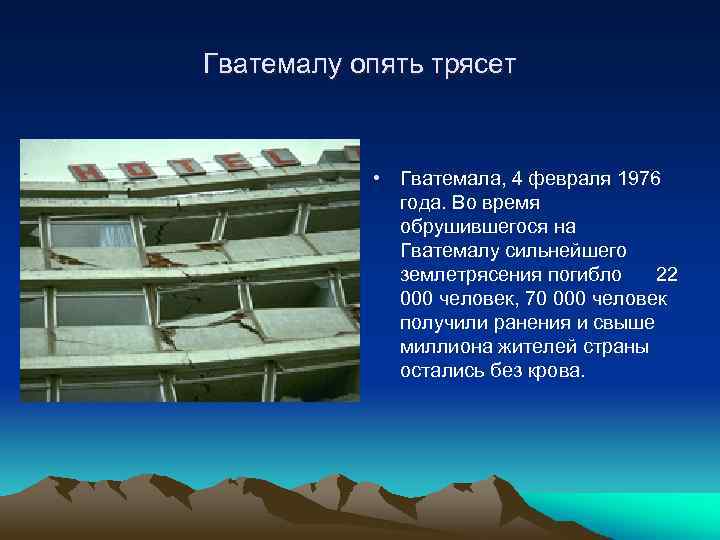 Гватемалу опять трясет

HOTEL

• Гватемала, 4 февраля 1976 года. Во время обрушившегося на Гватемалу сильнейшего землетрясения погибло 22 000 человек, 70 000 человек получили ранения и свыше миллиона жителей страны остались без крова.